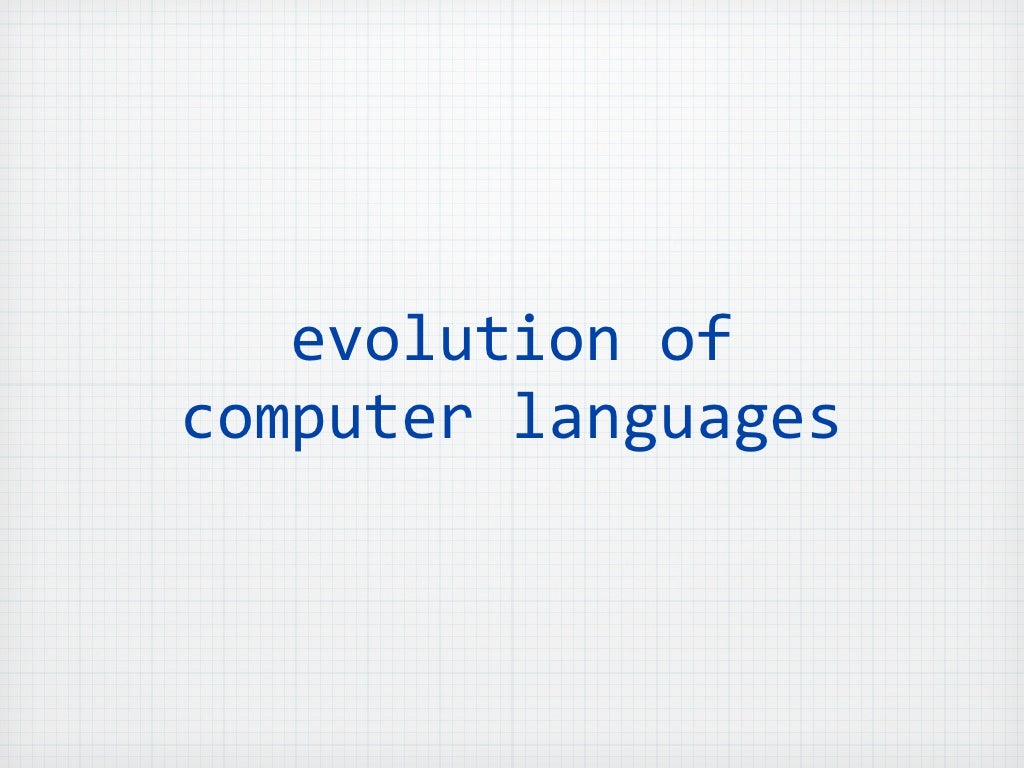 evolution of
computer languages